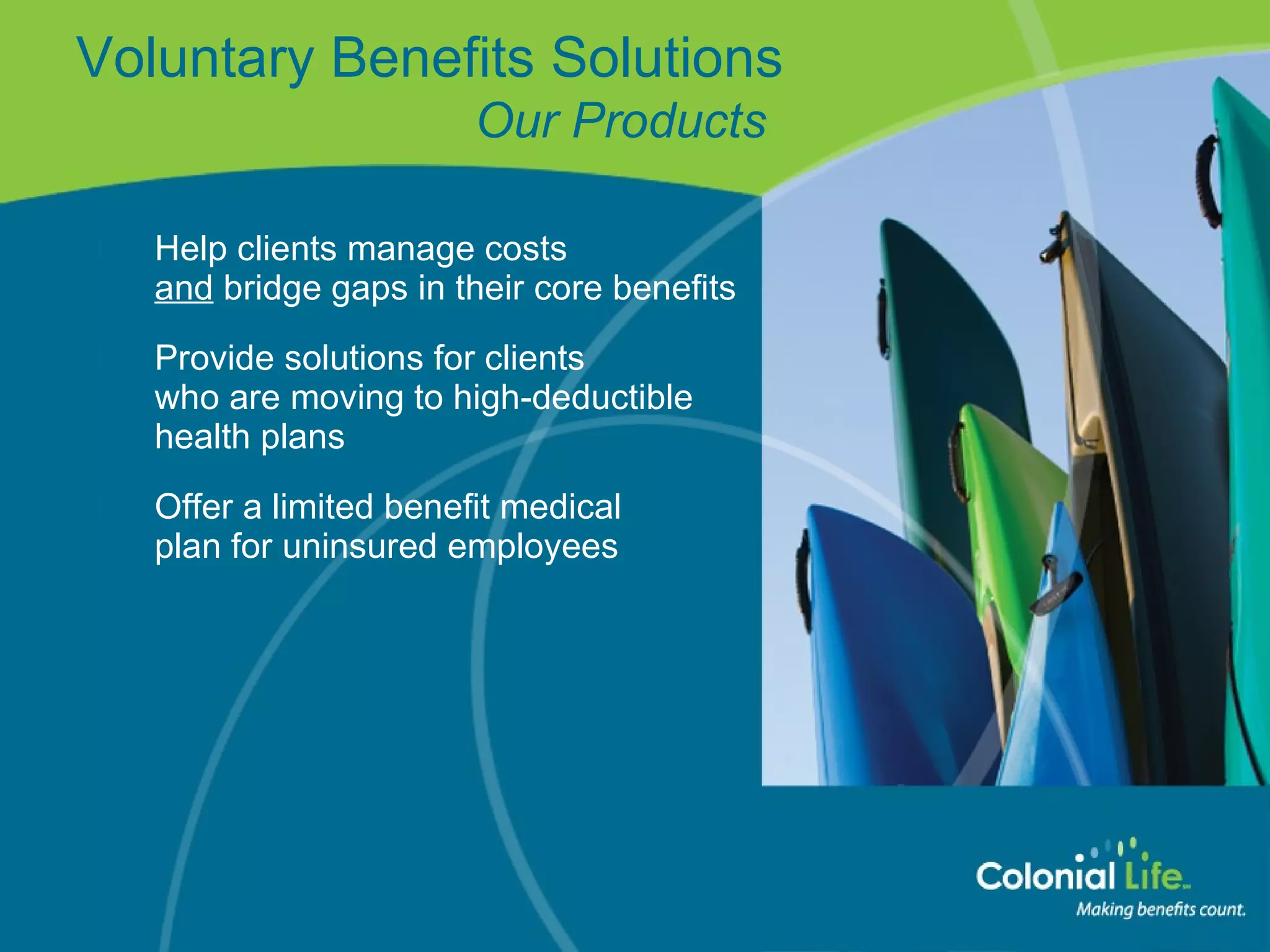 Voluntary Benefits Solutions
Our Products

Help clients manage costs and bridge gaps in their core benefits

Provide solutions for clients who are moving to high-deductible health plans

Offer a limited benefit medical plan for uninsured employees

Colonial Life
Making benefits count.